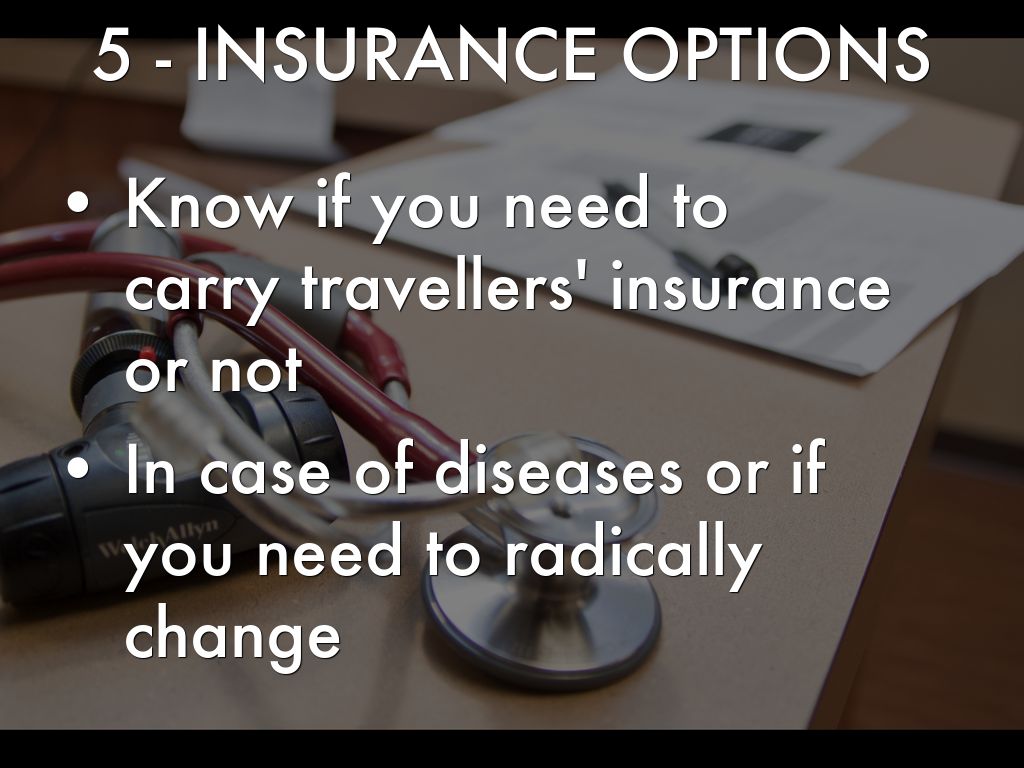 5 - INSURANCE OPTIONS

• Know if you need to carry travellers' insurance or not

• In case of diseases or if you need to radically change

WelchAllyn